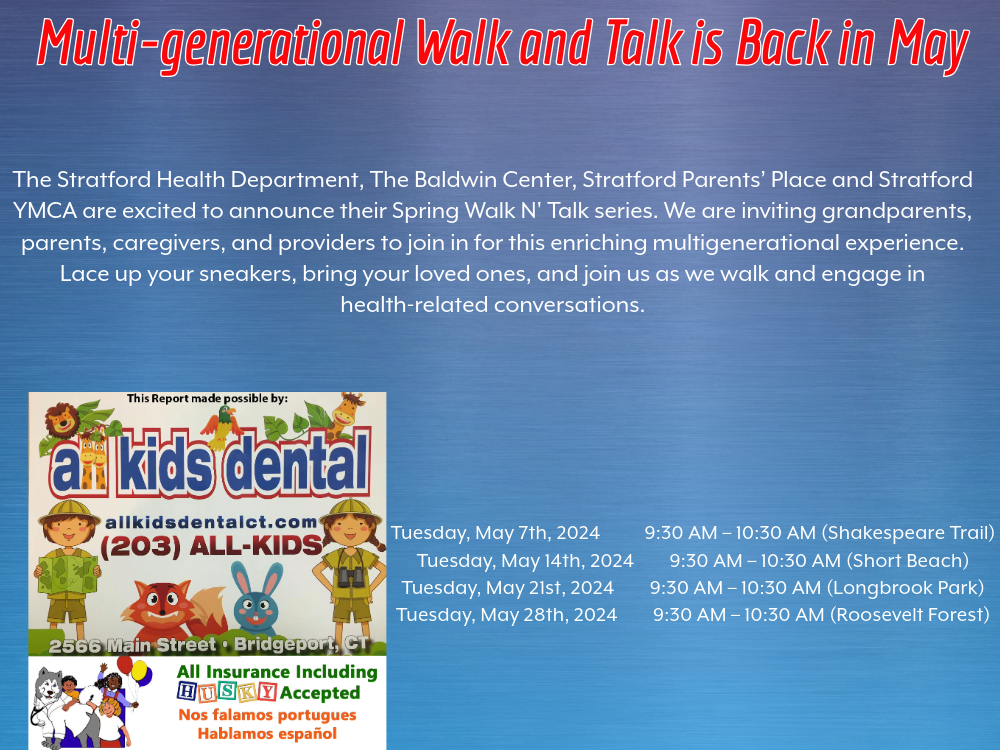 Multi-generational Walk and Talk is Back in May

The Stratford Health Department, The Baldwin Center, Stratford Parents' Place and Stratford YMCA are excited to announce their Spring Walk N' Talk series. We are inviting grandparents, parents, caregivers, and providers to join in for this enriching multigenerational experience. Lace up your sneakers, bring your loved ones, and join us as we walk and engage in health-related conversations.

This Report made possible by:

all kids dental

allkidsdentalct.com

(203) ALL-KIDS

2566 Main Street • Bridgeport, CT

All Insurance Including HUSKY Accepted

Nos falamos portugues

Hablamos español

Tuesday, May 7th, 2024 9:30 AM – 10:30 AM (Shakespeare Trail)
Tuesday, May 14th, 2024 9:30 AM – 10:30 AM (Short Beach)
Tuesday, May 21st, 2024 9:30 AM – 10:30 AM (Longbrook Park)
Tuesday, May 28th, 2024 9:30 AM – 10:30 AM (Roosevelt Forest)